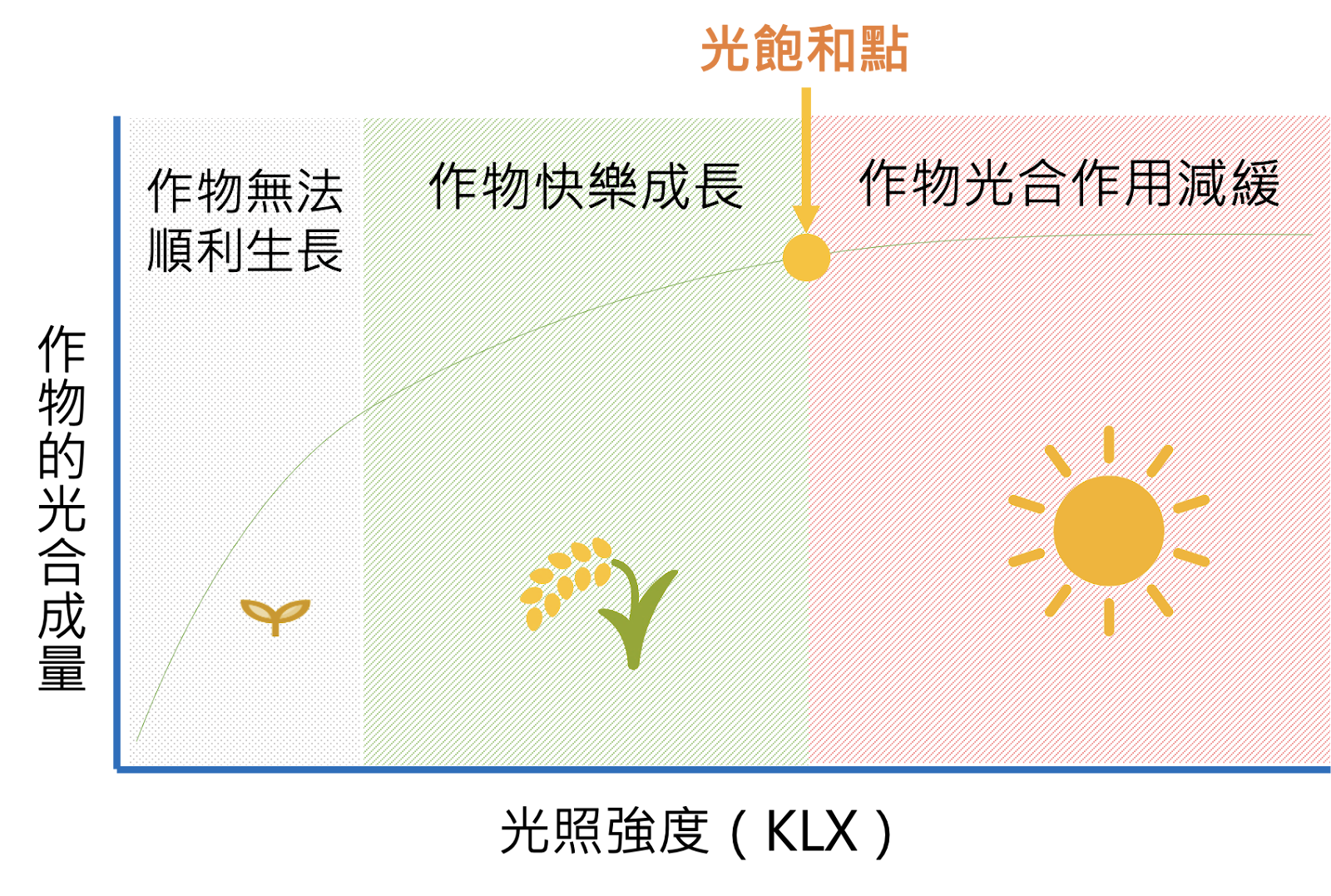 光飽和點

作物無法順利生長

作物快樂成長

作物光合作用減緩

作物的光合成量

光照強度（KLX）